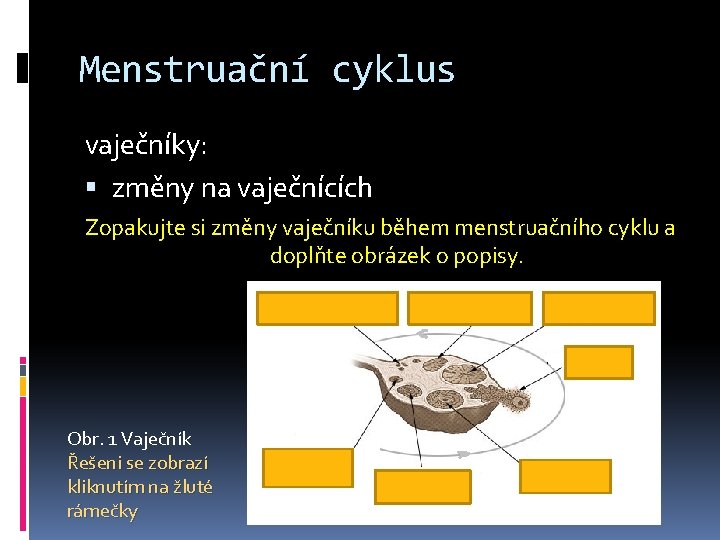 Menstruační cyklus

vaječníky:

▪ změny na vaječnících

Zopakujte si změny vaječníku během menstruačního cyklu a doplňte obrázek o popisy.

Obr. 1 Vaječník
Řešeni se zobrazí kliknutím na žluté rámečky